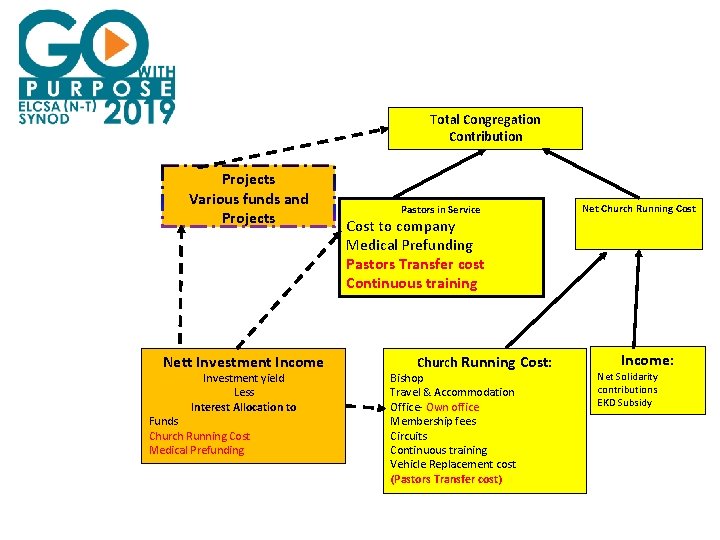 GO WITH PURPOSE
ELCSA (N-T) SYNOD 2019

Total Congregation Contribution

Projects
Various funds and Projects

Pastors in Service
Cost to company
Medical Prefunding
Pastors Transfer cost
Continuous training

Net Church Running Cost

Nett Investment Income
Investment yield
Less
Interest Allocation to
Funds
Church Running Cost
Medical Prefunding

Church Running Cost:
Bishop
Travel & Accommodation
Office- Own office
Membership fees
Circuits
Continuous training
Vehicle Replacement cost
(Pastors Transfer cost)

Income:
Net Solidarity contributions
EKD Subsidy